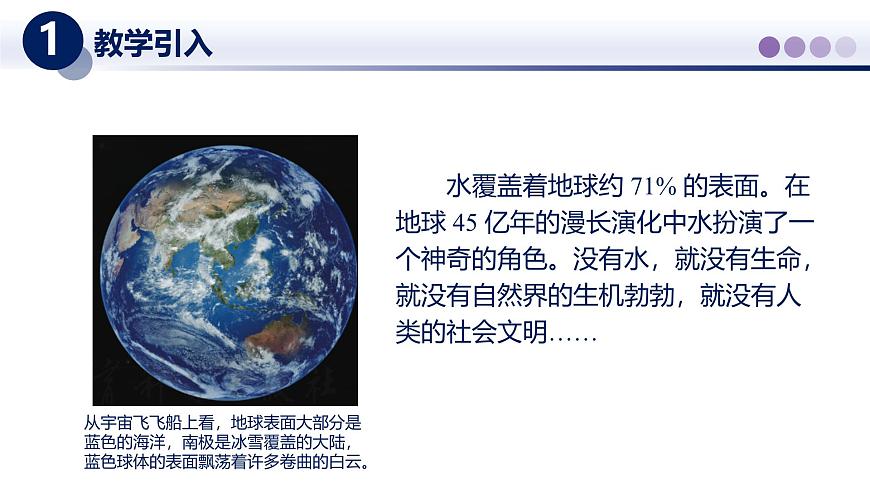 1 教学引入

从宇宙飞飞船上看，地球表面大部分是蓝色的海洋，南极是冰雪覆盖的大陆，蓝色球体的表面飘荡着许多卷曲的白云。

水覆盖着地球约 71% 的表面。在地球 45 亿年的漫长演化中水扮演了一个神奇的角色。没有水，就没有生命，就没有自然界的生机勃勃，就没有人类的社会文明……